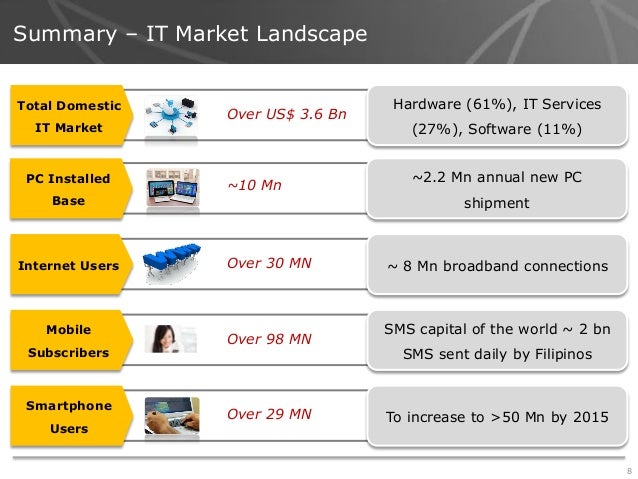 Summary – IT Market Landscape

Total Domestic IT Market

Over US$ 3.6 Bn

Hardware (61%), IT Services (27%), Software (11%)

PC Installed Base

~10 Mn

~2.2 Mn annual new PC shipment

Internet Users

Over 30 MN

~ 8 Mn broadband connections

Mobile Subscribers

Over 98 MN

SMS capital of the world ~ 2 bn SMS sent daily by Filipinos

Smartphone Users

Over 29 MN

To increase to >50 Mn by 2015

8